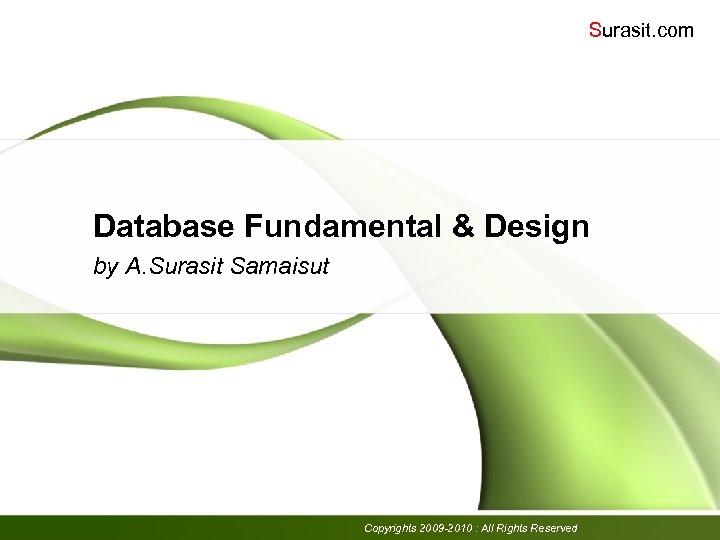 Surasit.com

Database Fundamental & Design

by A.Surasit Samaisut

Copyrights 2009-2010 : All Rights Reserved